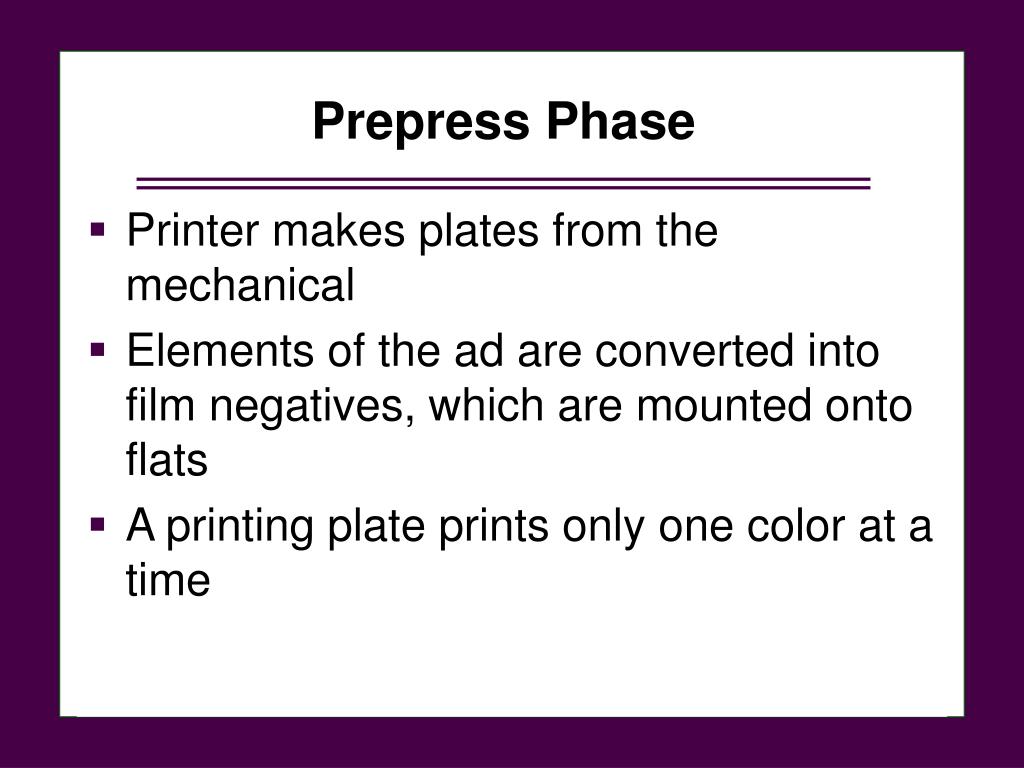 Prepress Phase

▪ Printer makes plates from the mechanical

▪ Elements of the ad are converted into film negatives, which are mounted onto flats

▪ A printing plate prints only one color at a time